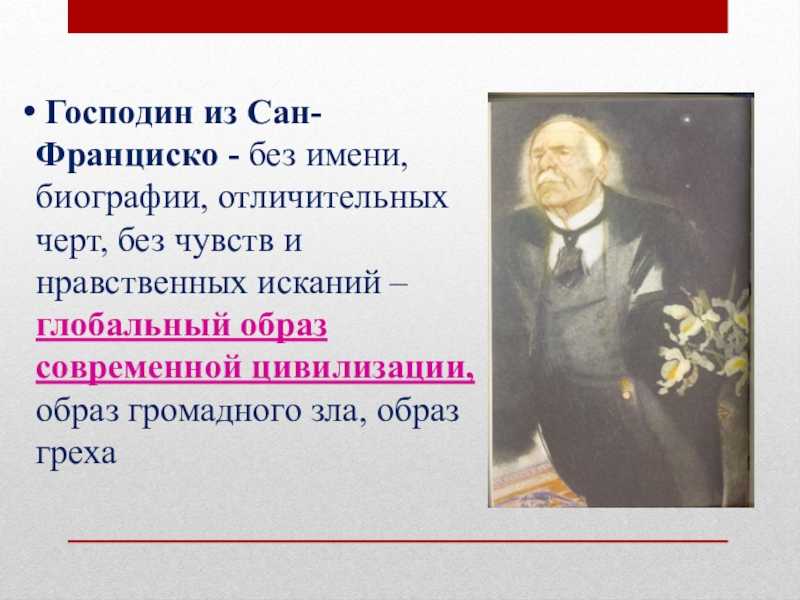 • Господин из Сан-Франциско - без имени, биографии, отличительных черт, без чувств и нравственных исканий – глобальный образ современной цивилизации, образ громадного зла, образ греха